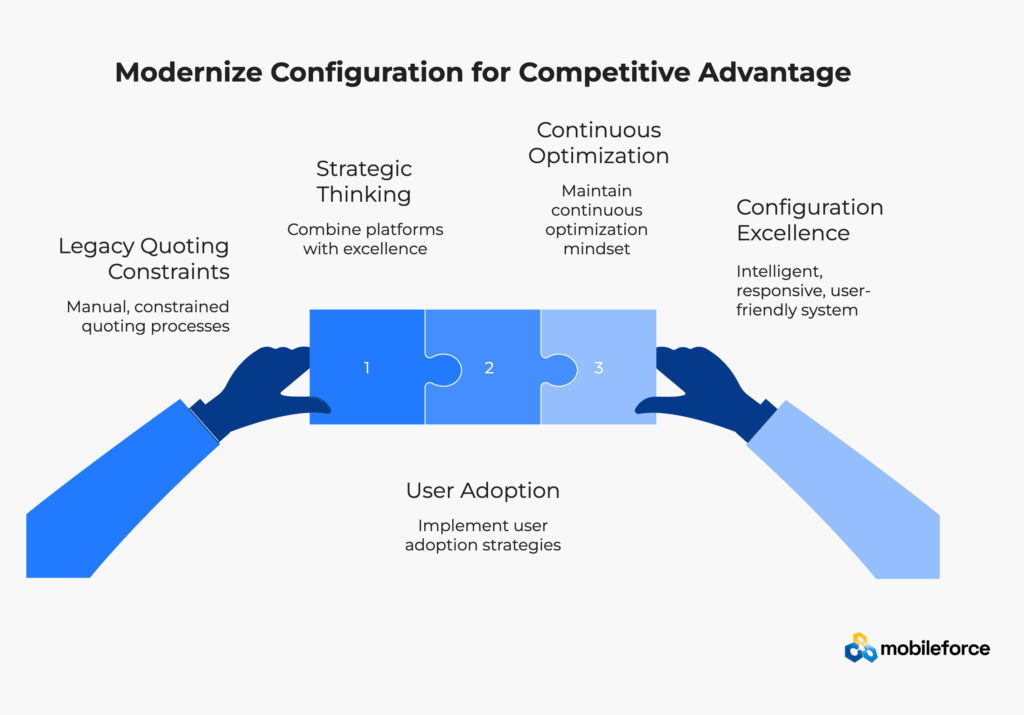 Modernize Configuration for Competitive Advantage

Legacy Quoting Constraints

Manual, constrained quoting processes

Strategic Thinking

Combine platforms with excellence

Continuous Optimization

Maintain continuous optimization mindset

Configuration Excellence

Intelligent, responsive, user-friendly system

1

2

3

User Adoption

Implement user adoption strategies

mobileforce